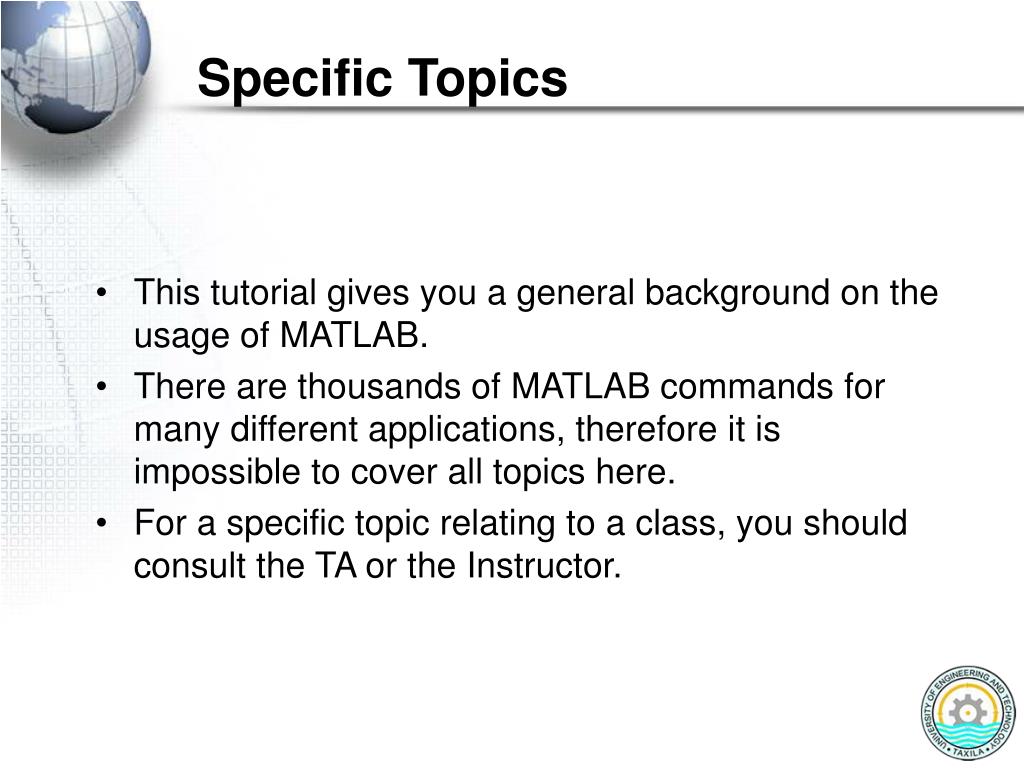 Specific Topics

• This tutorial gives you a general background on the usage of MATLAB.
• There are thousands of MATLAB commands for many different applications, therefore it is impossible to cover all topics here.
• For a specific topic relating to a class, you should consult the TA or the Instructor.

UNIVERSITY OF ENGINEERING AND TECHNOLOGY • TAXILA •